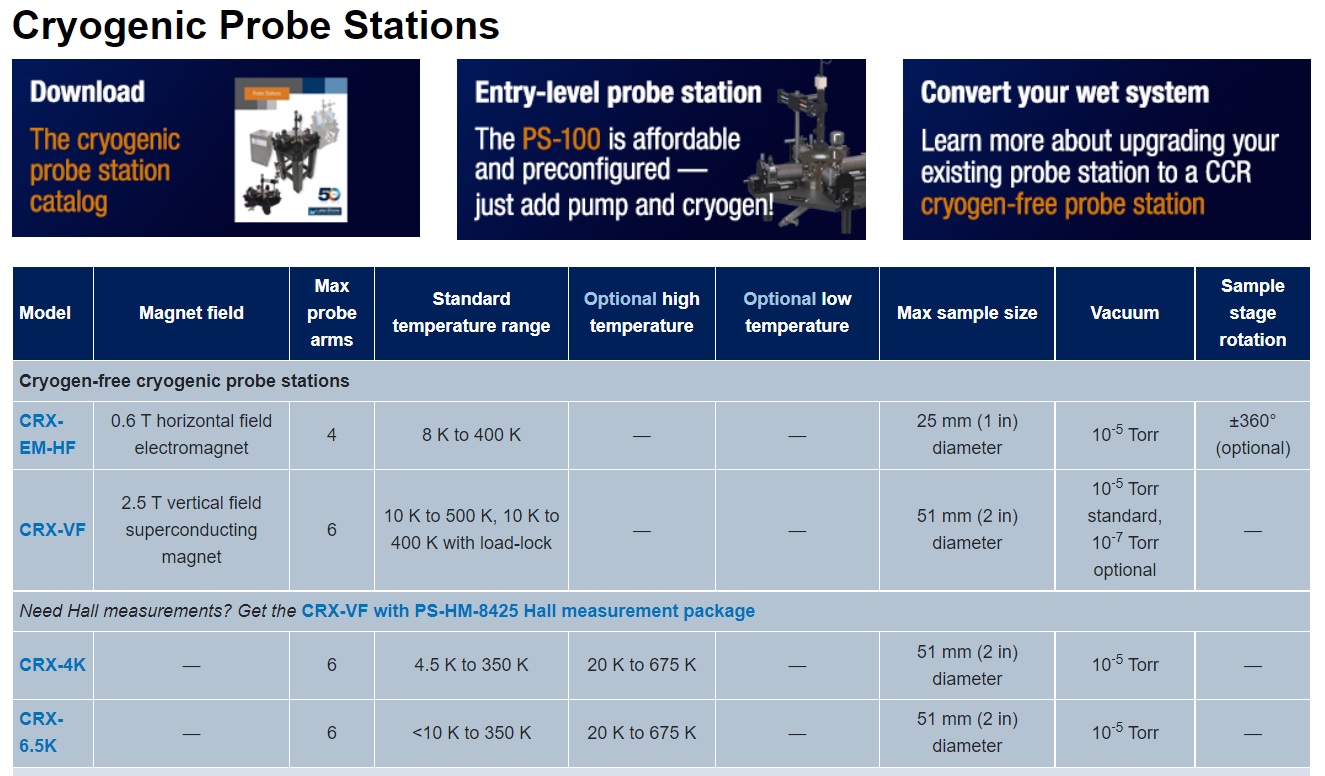 Cryogenic Probe Stations

Download
The cryogenic probe station catalog

Probe Stations

50

Entry-level probe station
The PS-100 is affordable and preconfigured — just add pump and cryogen!

Convert your wet system
Learn more about upgrading your existing probe station to a CCR cryogen-free probe station

| Model | Magnet field | Max probe arms | Standard temperature range | Optional high temperature | Optional low temperature | Max sample size | Vacuum | Sample stage rotation |
|---|---|---|---|---|---|---|---|---|
| Cryogen-free cryogenic probe stations | | | | | | | | |
| CRX-EM-HF | 0.6 T horizontal field electromagnet | 4 | 8 K to 400 K | — | — | 25 mm (1 in) diameter | $10^{-5}$ Torr | ±360° (optional) |
| CRX-VF | 2.5 T vertical field superconducting magnet | 6 | 10 K to 500 K, 10 K to 400 K with load-lock | — | — | 51 mm (2 in) diameter | $10^{-5}$ Torr standard, $10^{-7}$ Torr optional | — |
| Need Hall measurements? Get the CRX-VF with PS-HM-8425 Hall measurement package | | | | | | | | |
| CRX-4K | — | 6 | 4.5 K to 350 K | 20 K to 675 K | — | 51 mm (2 in) diameter | $10^{-5}$ Torr | — |
| CRX-6.5K | — | 6 | <10 K to 350 K | 20 K to 675 K | — | 51 mm (2 in) diameter | $10^{-5}$ Torr | — |